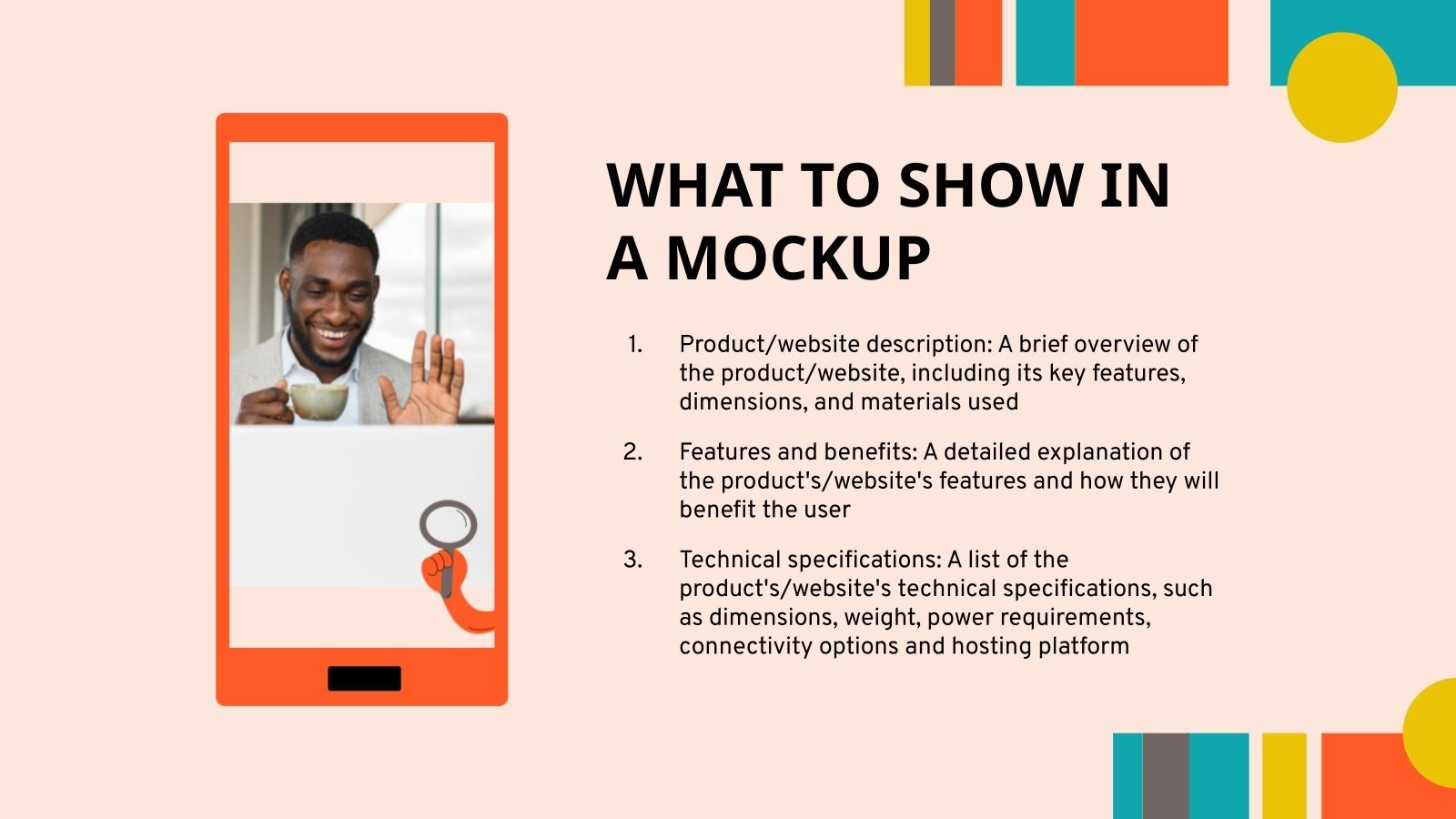 WHAT TO SHOW IN A MOCKUP

1. Product/website description: A brief overview of the product/website, including its key features, dimensions, and materials used

2. Features and benefits: A detailed explanation of the product's/website's features and how they will benefit the user

3. Technical specifications: A list of the product's/website's technical specifications, such as dimensions, weight, power requirements, connectivity options and hosting platform